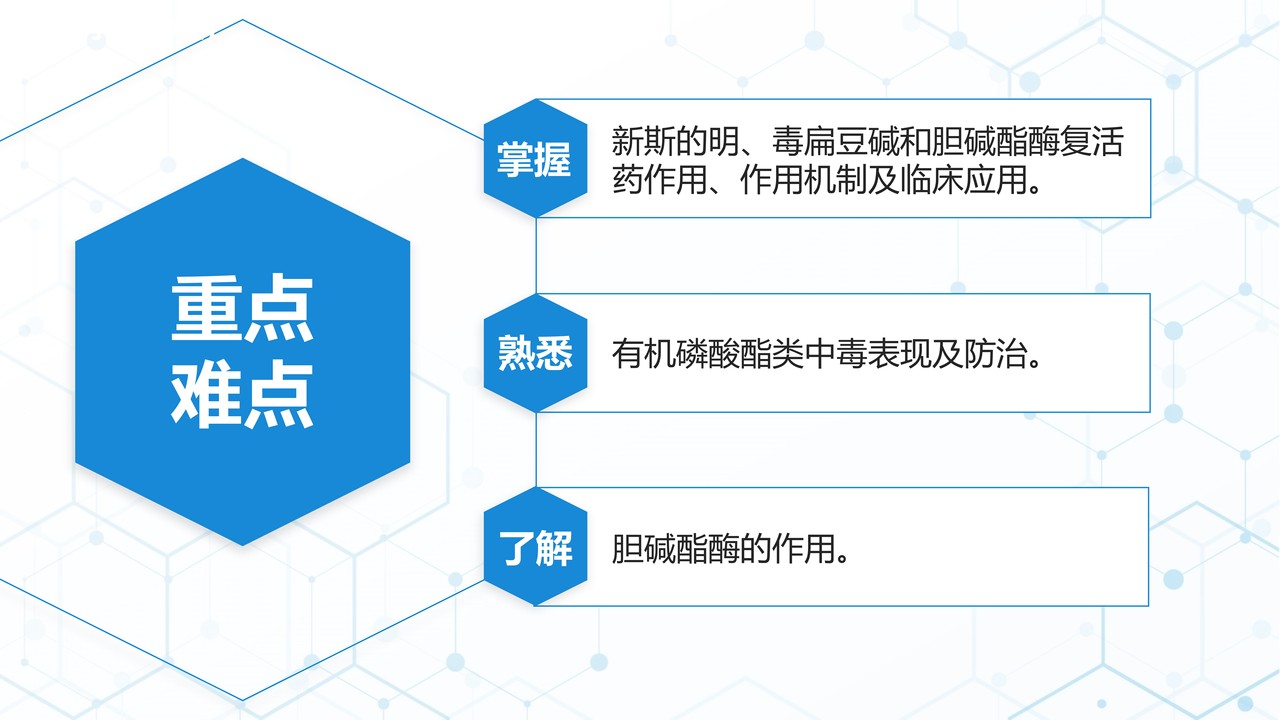 重点
难点

掌握

新斯的明、毒扁豆碱和胆碱酯酶复活药作用、作用机制及临床应用。

熟悉

有机磷酸酯类中毒表现及防治。

了解

胆碱酯酶的作用。